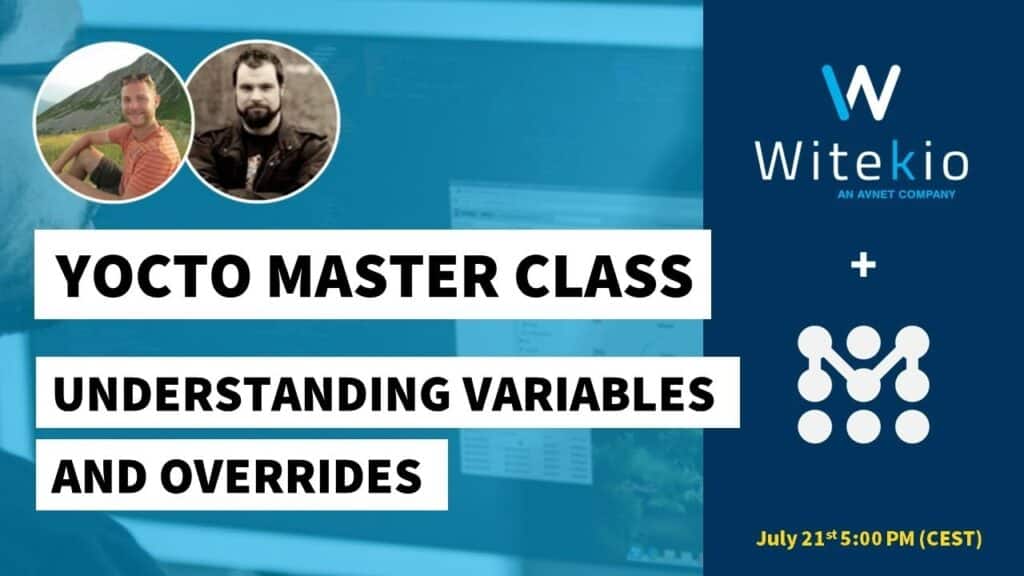 YOCTO MASTER CLASS

UNDERSTANDING VARIABLES AND OVERRIDES

Witekio
AN AVNET COMPANY

+

July 21$^{st}$ 5:00 PM (CEST)